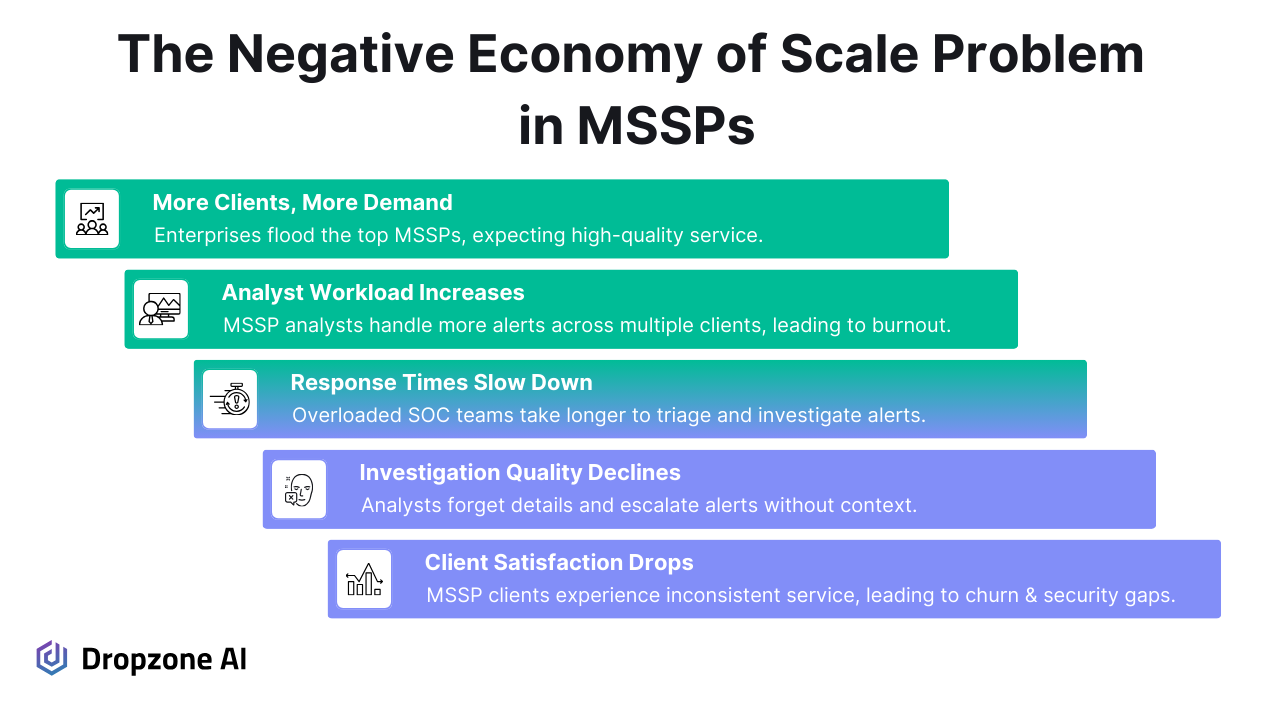 The Negative Economy of Scale Problem in MSSPs

More Clients, More Demand
Enterprises flood the top MSSPs, expecting high-quality service.

Analyst Workload Increases
MSSP analysts handle more alerts across multiple clients, leading to burnout.

Response Times Slow Down
Overloaded SOC teams take longer to triage and investigate alerts.

Investigation Quality Declines
Analysts forget details and escalate alerts without context.

Client Satisfaction Drops
MSSP clients experience inconsistent service, leading to churn & security gaps.

Dropzone AI